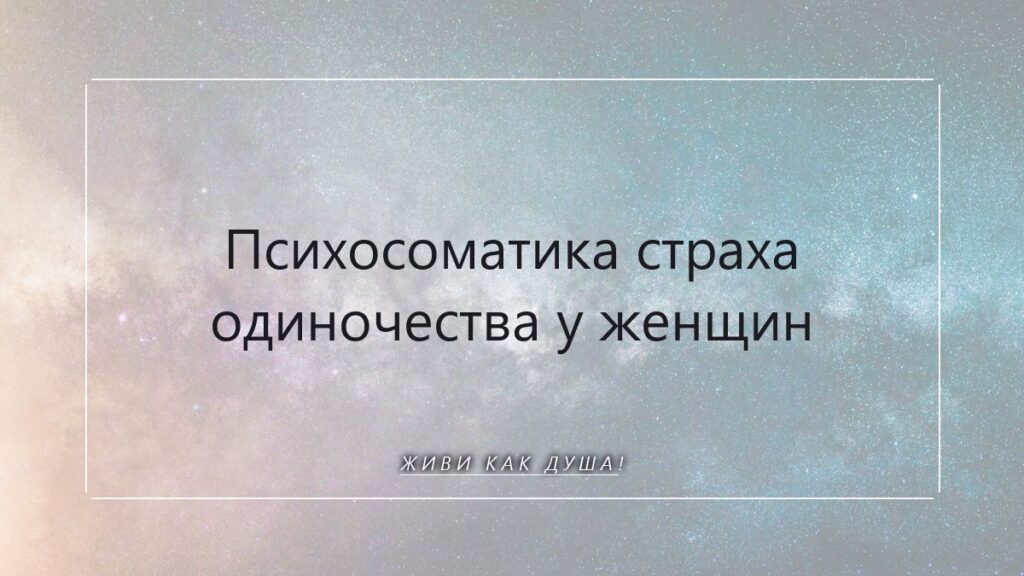 Психосоматика страха одиночества у женщин

ЖИВИ КАК ДУША!